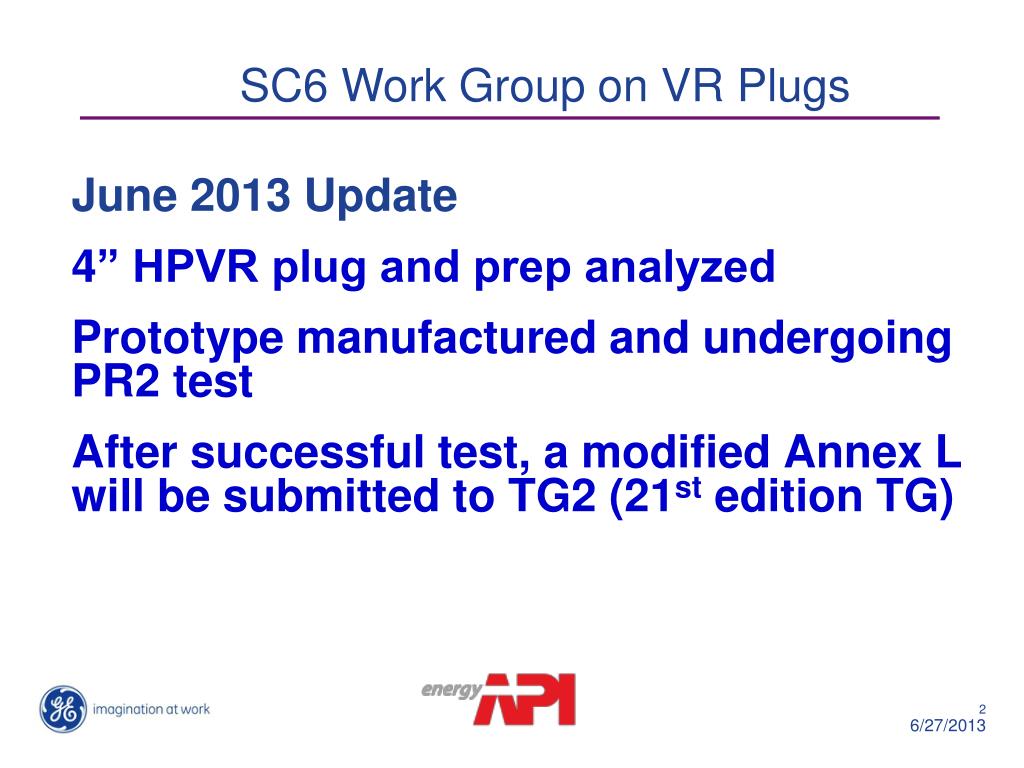 SC6 Work Group on VR Plugs

June 2013 Update

4” HPVR plug and prep analyzed

Prototype manufactured and undergoing PR2 test

After successful test, a modified Annex L will be submitted to TG2 (21$^{st}$ edition TG)

GE imagination at work

energy API

2
6/27/2013